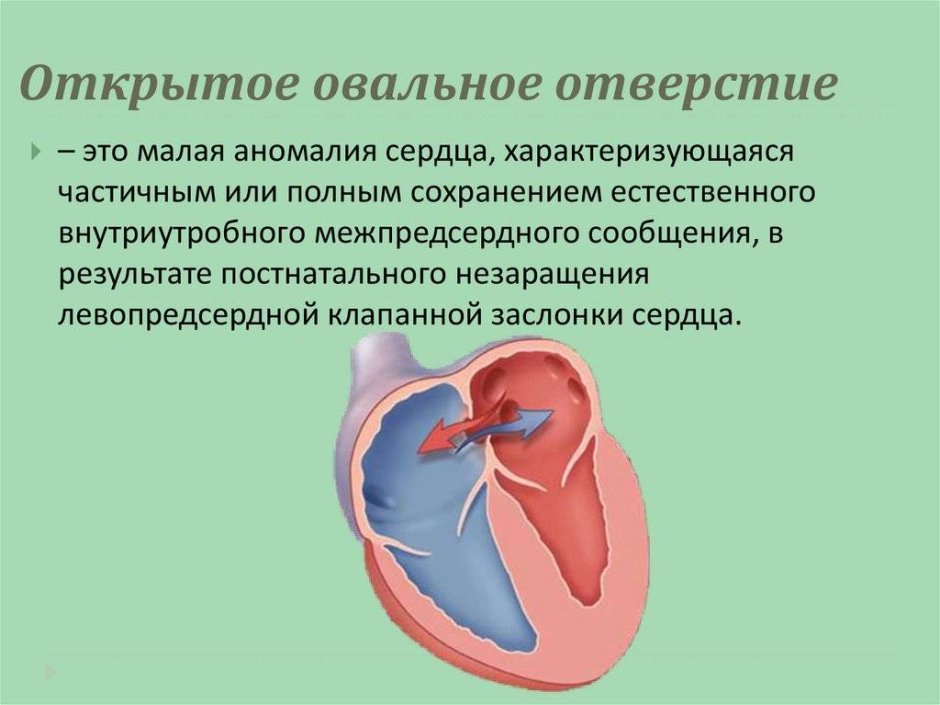 Открытое овальное отверстие

– это малая аномалия сердца, характеризующаяся частичным или полным сохранением естественного внутриутробного межпредсердного сообщения, в результате постнатального незаращения левопредсердной клапанной заслонки сердца.